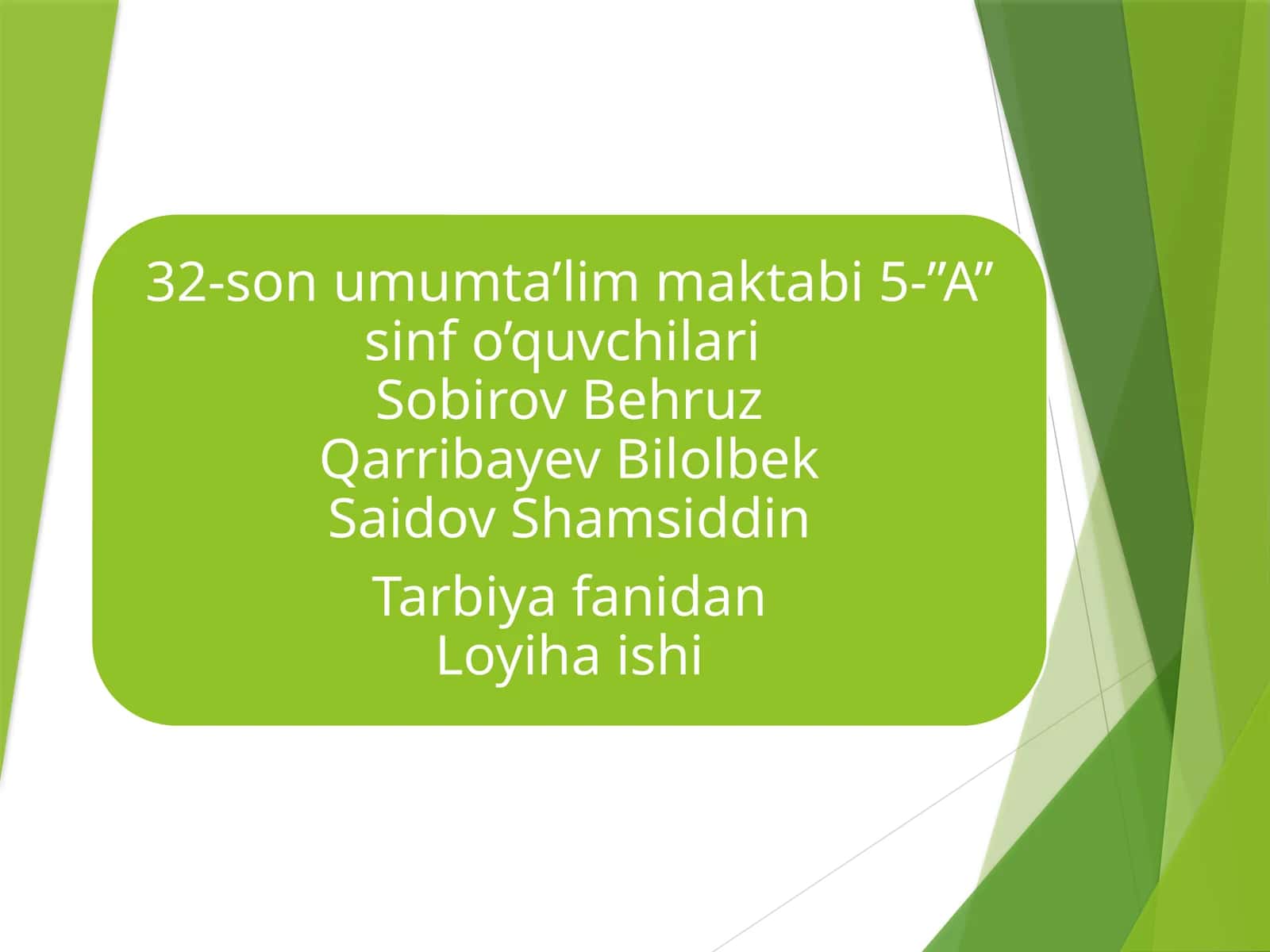 32-son umumta’lim maktabi 5-”A” sinf o’quvchilari
Sobirov Behruz
Qarribayev Bilolbek
Saidov Shamsiddin

Tarbiya fanidan
Loyiha ishi